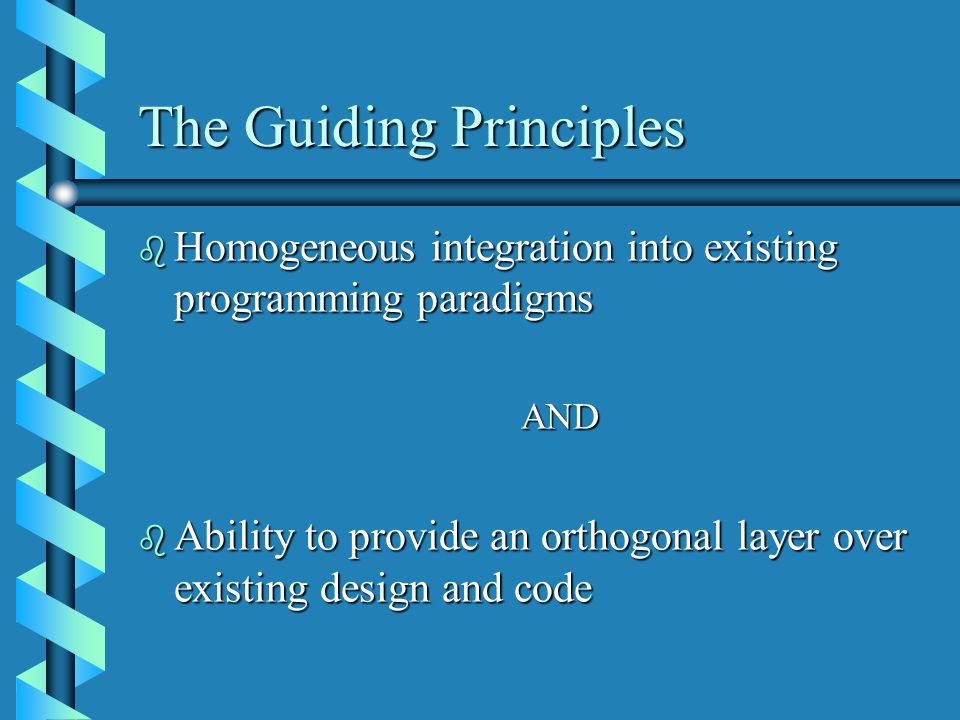 The Guiding Principles

Homogeneous integration into existing programming paradigms

AND

Ability to provide an orthogonal layer over existing design and code